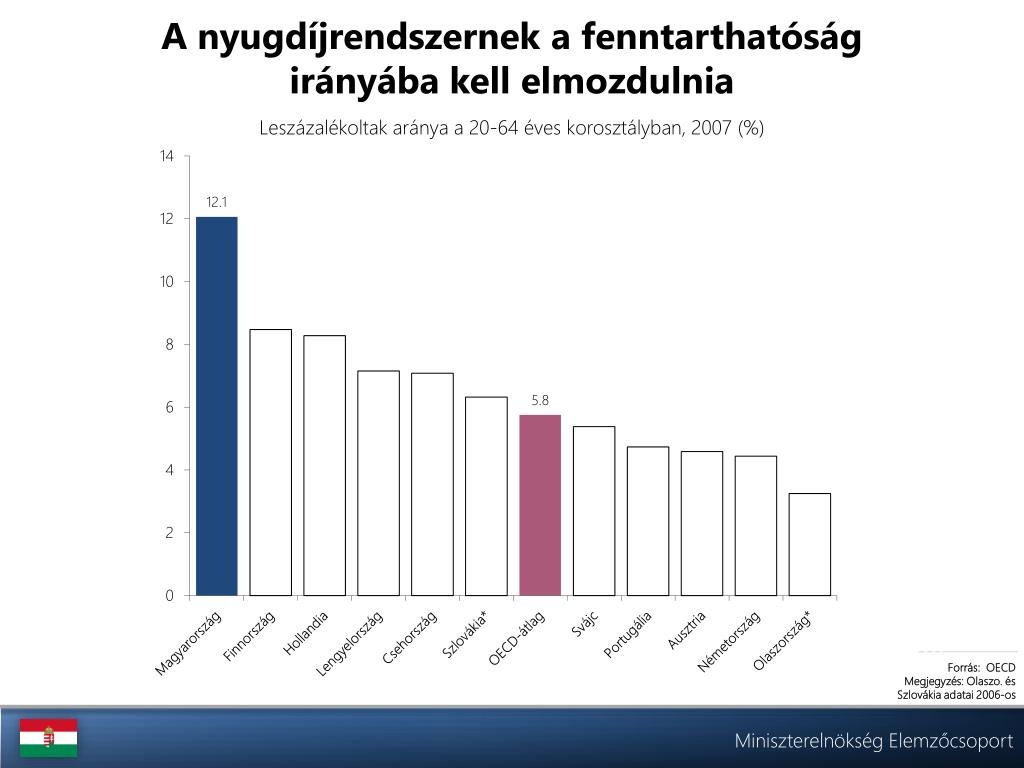 A nyugdíjrendszernek a fenntarthatóság irányába kell elmozdulnia

Leszázalékoltak aránya a 20-64 éves korosztályban, 2007 (%)

14
12
10
8
6
4
2
0

12.1
5.8

Magyarország
Finnország
Hollandia
Lengyelország
Csehország
Szlovákia*
OECD-átlag
Svájc
Portugália
Ausztria
Németország
Olaszország*

Forrás: OECD
Megjegyzés: Olaszo. és Szlovákia adatai 2006-os

Miniszterelnökség Elemzőcsoport